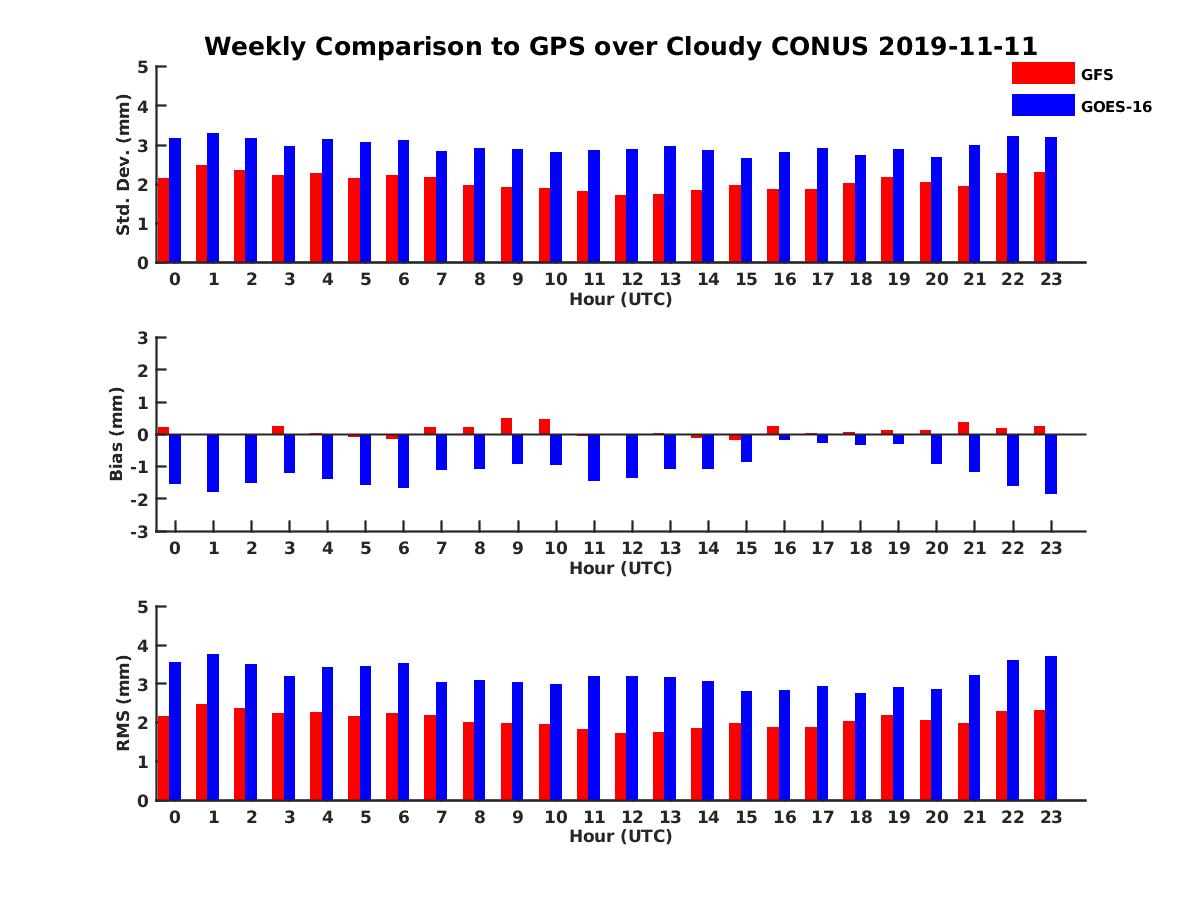 Weekly Comparison to GPS over Cloudy CONUS 2019-11-11

GFS
GOES-16

Std. Dev. (mm)
5
4
3
2
1
0
0 1 2 3 4 5 6 7 8 9 10 11 12 13 14 15 16 17 18 19 20 21 22 23
Hour (UTC)

Bias (mm)
3
2
1
0
-1
-2
-3
0 1 2 3 4 5 6 7 8 9 10 11 12 13 14 15 16 17 18 19 20 21 22 23
Hour (UTC)

RMS (mm)
5
4
3
2
1
0
0 1 2 3 4 5 6 7 8 9 10 11 12 13 14 15 16 17 18 19 20 21 22 23
Hour (UTC)